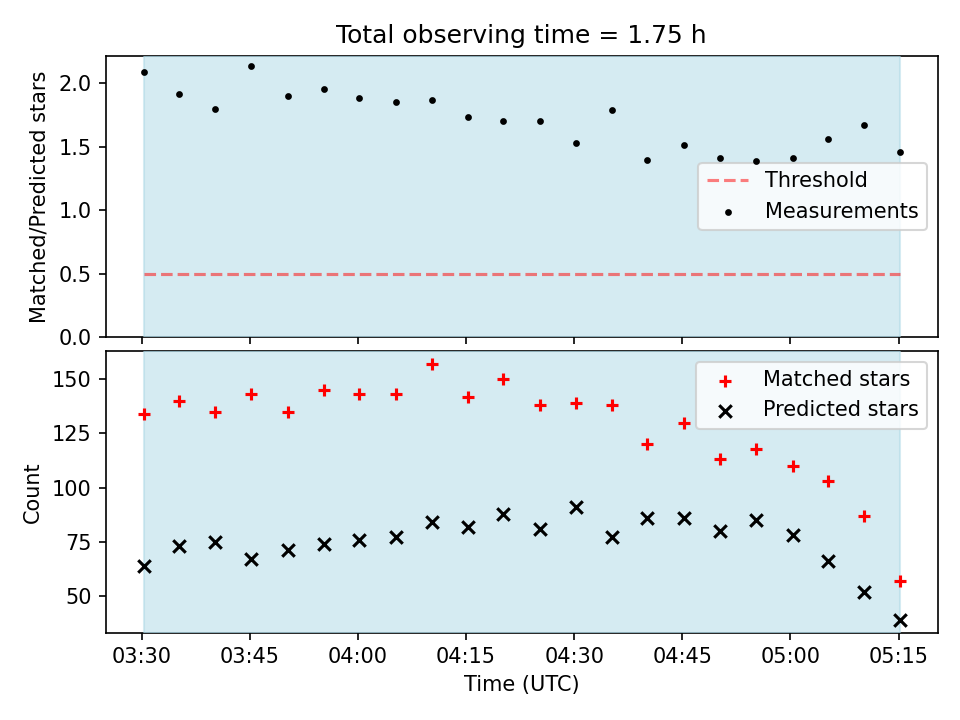 Total observing time = 1.75 h

Matched/Predicted stars

2.0
1.5
1.0
0.5
0.0

Threshold
Measurements

Count

150
125
100
75
50

Matched stars
Predicted stars

03:30 03:45 04:00 04:15 04:30 04:45 05:00 05:15
Time (UTC)